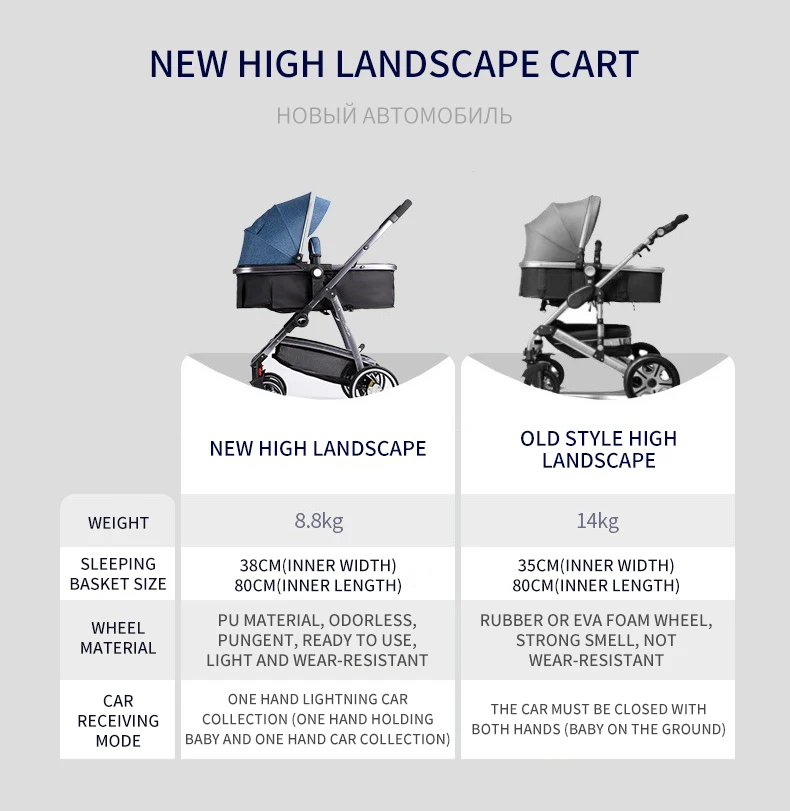 NEW HIGH LANDSCAPE CART

НОВЫЙ АВТОМОБИЛЬ

|  | NEW HIGH LANDSCAPE | OLD STYLE HIGH LANDSCAPE |
|---|---|---|
| WEIGHT | 8.8kg | 14kg |
| SLEEPING BASKET SIZE | 38CM(INNER WIDTH) 80CM(INNER LENGTH) | 35CM(INNER WIDTH) 80CM(INNER LENGTH) |
| WHEEL MATERIAL | PU MATERIAL, ODORLESS, PUNGENT, READY TO USE, LIGHT AND WEAR-RESISTANT | RUBBER OR EVA FOAM WHEEL, STRONG SMELL, NOT WEAR-RESISTANT |
| CAR RECEIVING MODE | ONE HAND LIGHTNING CAR COLLECTION (ONE HAND HOLDING BABY AND ONE HAND CAR COLLECTION) | THE CAR MUST BE CLOSED WITH BOTH HANDS (BABY ON THE GROUND) |